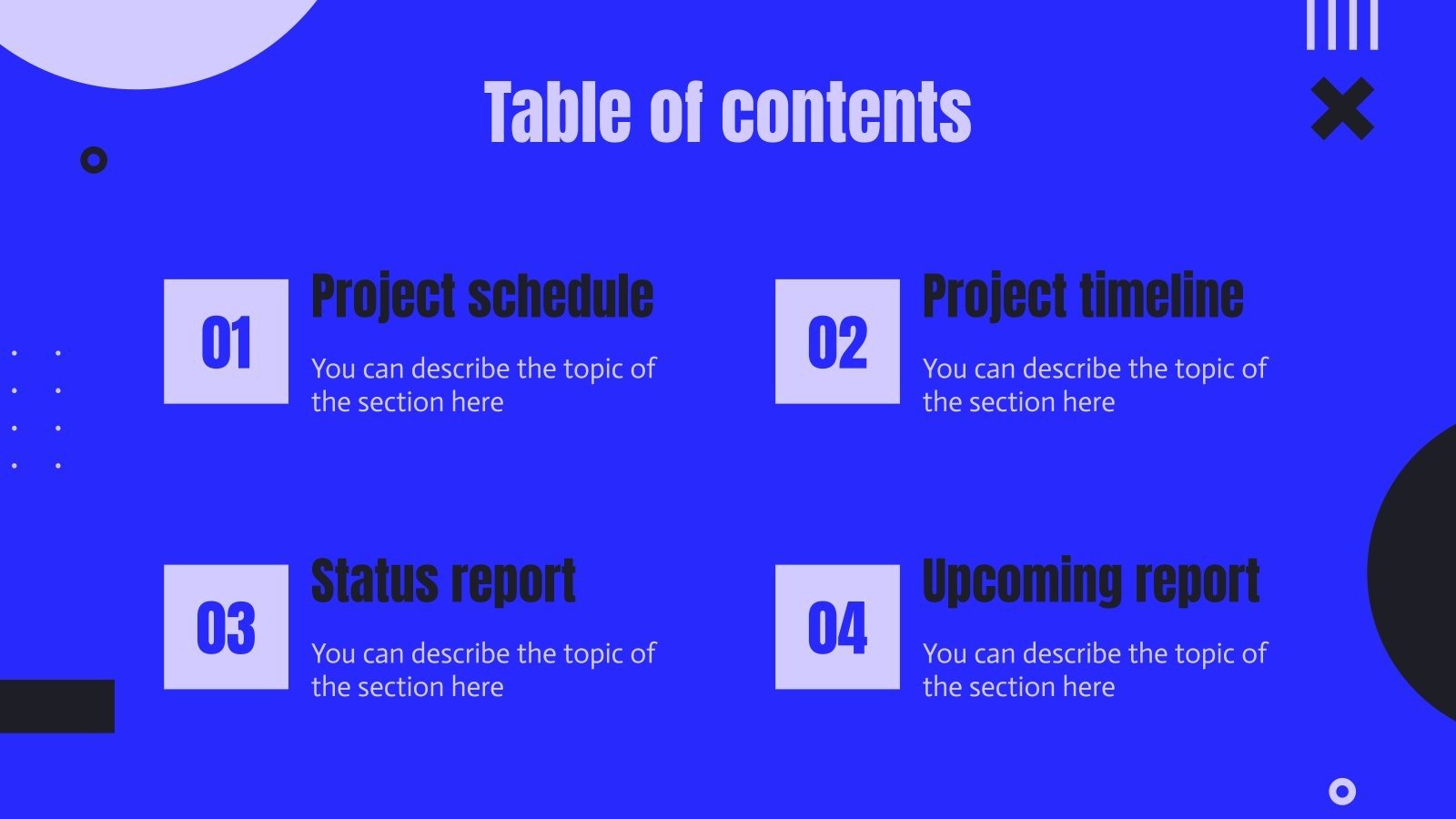 Table of contents

01

Project schedule

You can describe the topic of the section here

02

Project timeline

You can describe the topic of the section here

03

Status report

You can describe the topic of the section here

04

Upcoming report

You can describe the topic of the section here